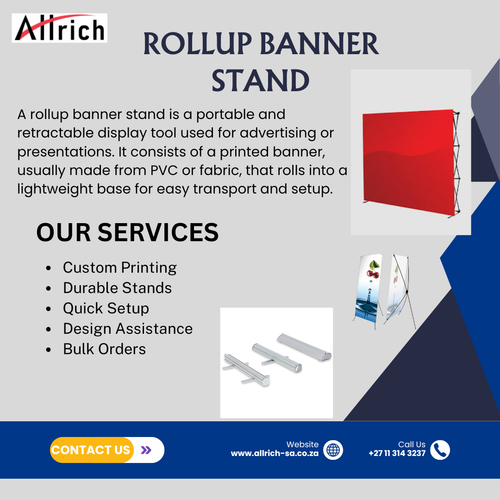 Allrich

ROLLUP BANNER STAND

A rollup banner stand is a portable and retractable display tool used for advertising or presentations. It consists of a printed banner, usually made from PVC or fabric, that rolls into a lightweight base for easy transport and setup.

OUR SERVICES

- Custom Printing
- Durable Stands
- Quick Setup
- Design Assistance
- Bulk Orders

CONTACT US »

Website
www.allrich-sa.co.za

Call Us
+27 11 314 3237